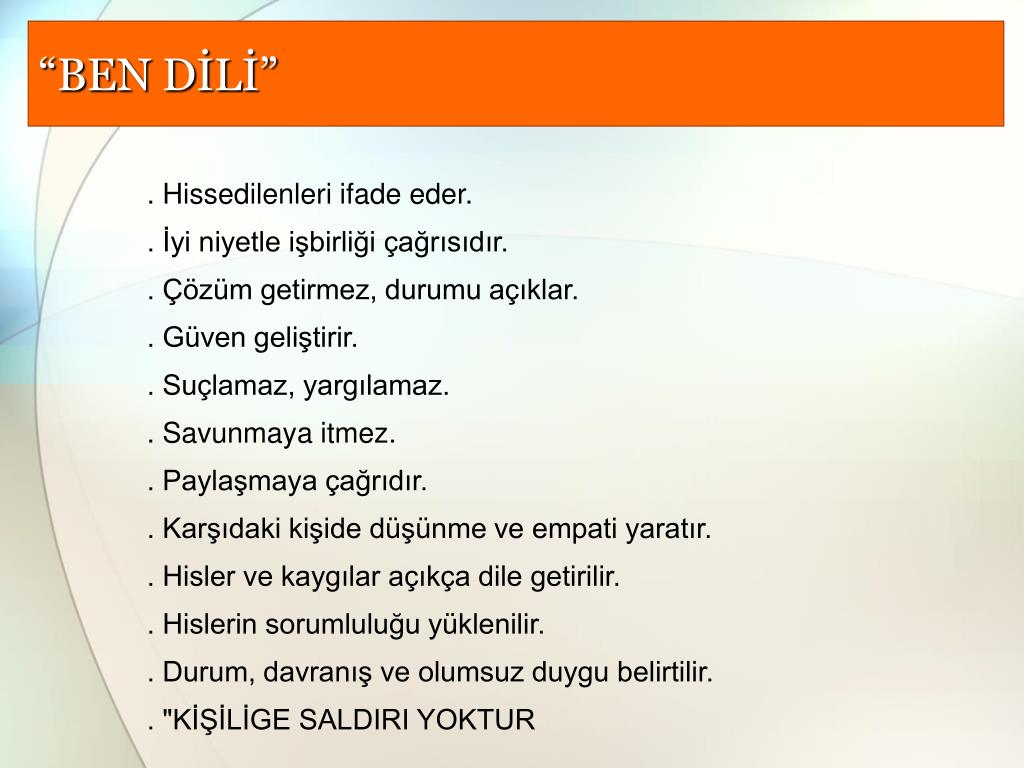 “BEN DİLİ”

. Hissedilenleri ifade eder.
. İyi niyetle işbirliği çağrısıdır.
. Çözüm getirmez, durumu açıklar.
. Güven geliştirir.
. Suçlamaz, yargılamaz.
. Savunmaya itmez.
. Paylaşmaya çağrıdır.
. Karşıdaki kişide düşünme ve empati yaratır.
. Hisler ve kaygılar açıkça dile getirilir.
. Hislerin sorumluluğu yüklenilir.
. Durum, davranış ve olumsuz duygu belirtilir.
. "KİŞİLİGE SALDIRI YOKTUR